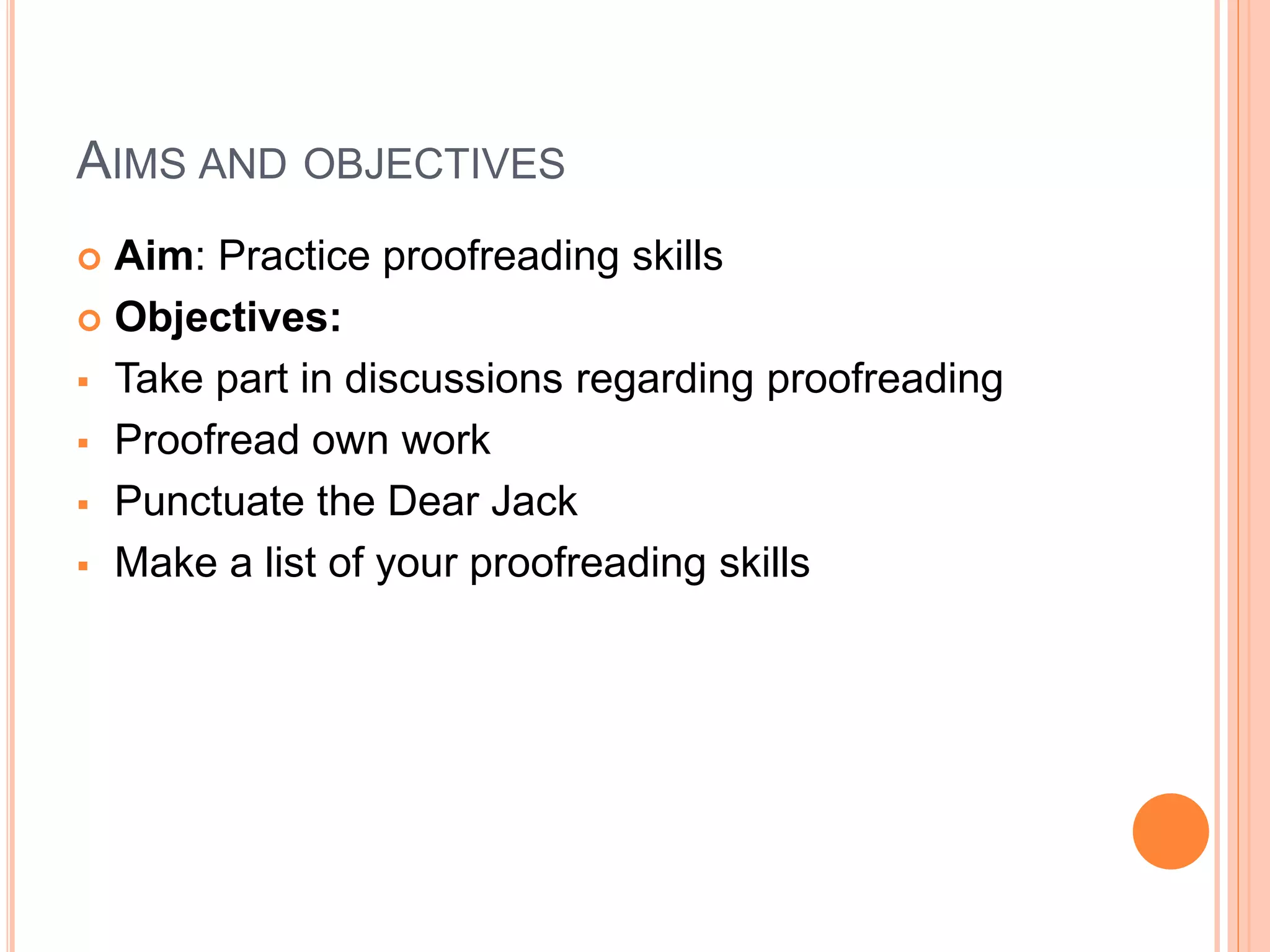 AIMS AND OBJECTIVES

Aim: Practice proofreading skills

Objectives:

Take part in discussions regarding proofreading

Proofread own work

Punctuate the Dear Jack

Make a list of your proofreading skills